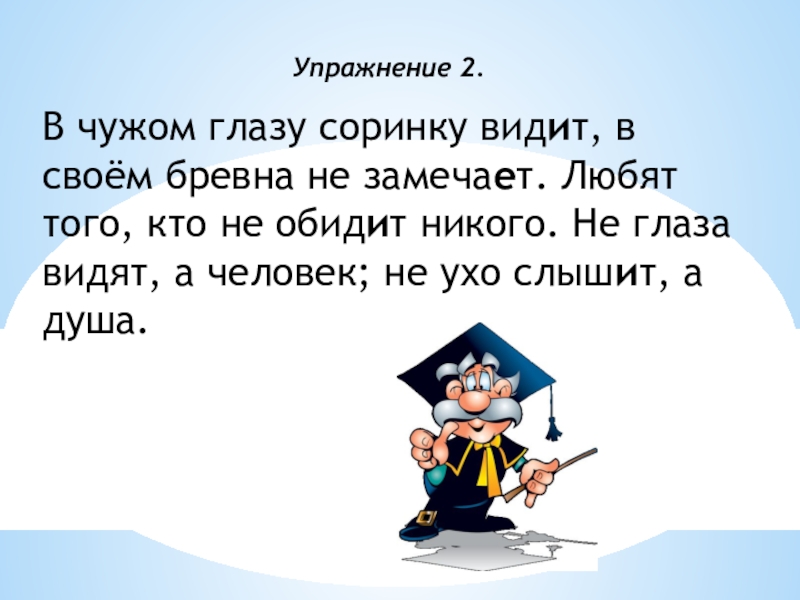 Упражнение 2.

В чужом глазу соринку видит, в своём бревна не замечает. Любят того, кто не обидит никого. Не глаза видят, а человек; не ухо слышит, а душа.